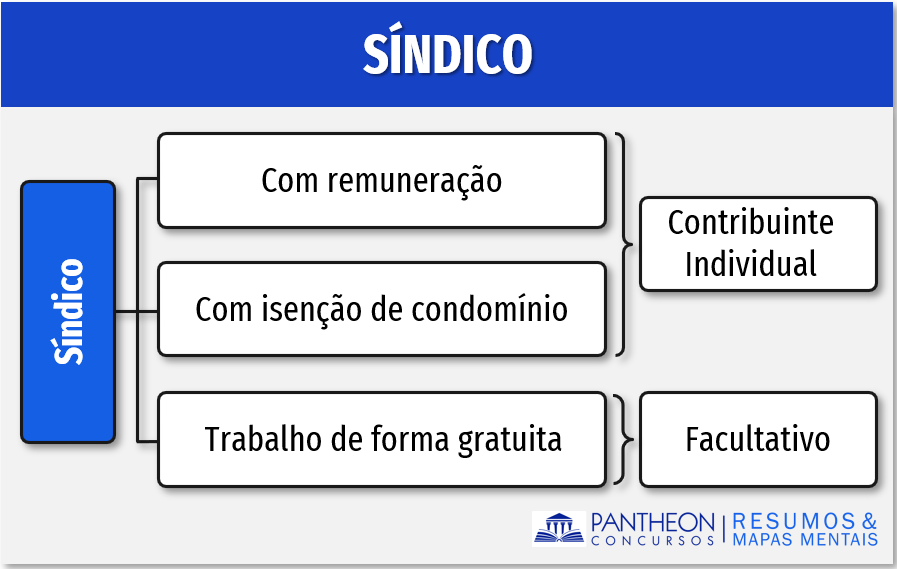 SÍNDICO

Síndico

Com remuneração

Com isenção de condomínio

Contribuinte Individual

Trabalho de forma gratuita

Facultativo

PANTHEON CONCURSOS | RESUMOS & MAPAS MENTAIS